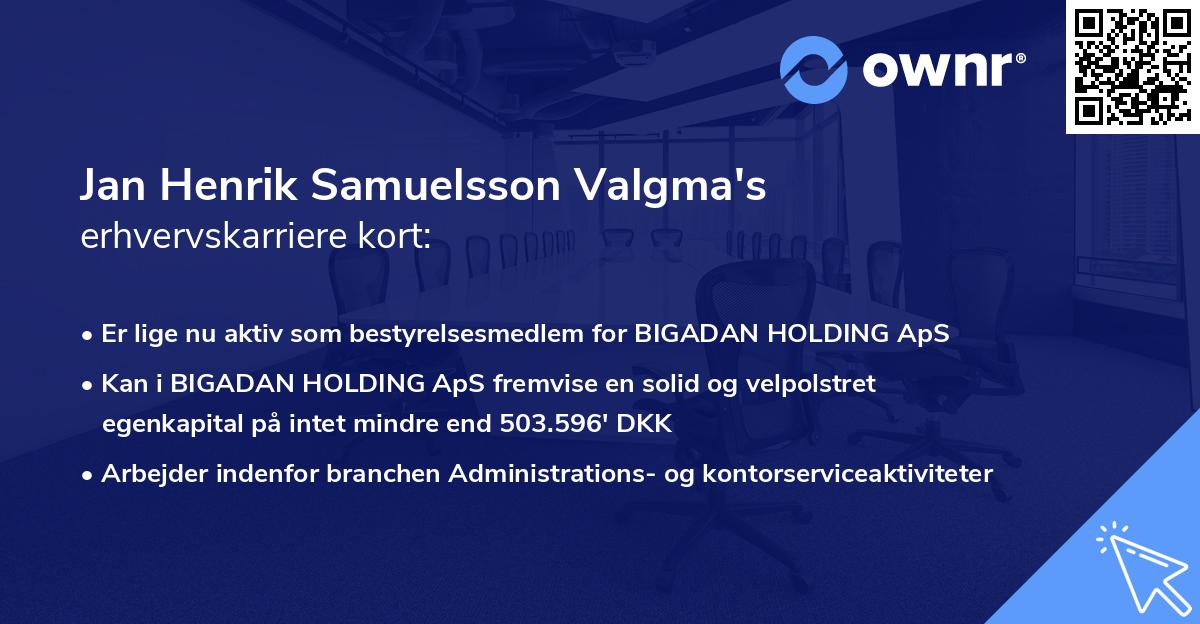 ownr®

Jan Henrik Samuelsson Valgma's erhvervskarriere kort:

• Er lige nu aktiv som bestyrelsesmedlem for BIGADAN HOLDING ApS

• Kan i BIGADAN HOLDING ApS fremvise en solid og velpolstret egenkapital på intet mindre end 503.596' DKK

• Arbejder indenfor branchen Administrations- og kontorserviceaktiviteter